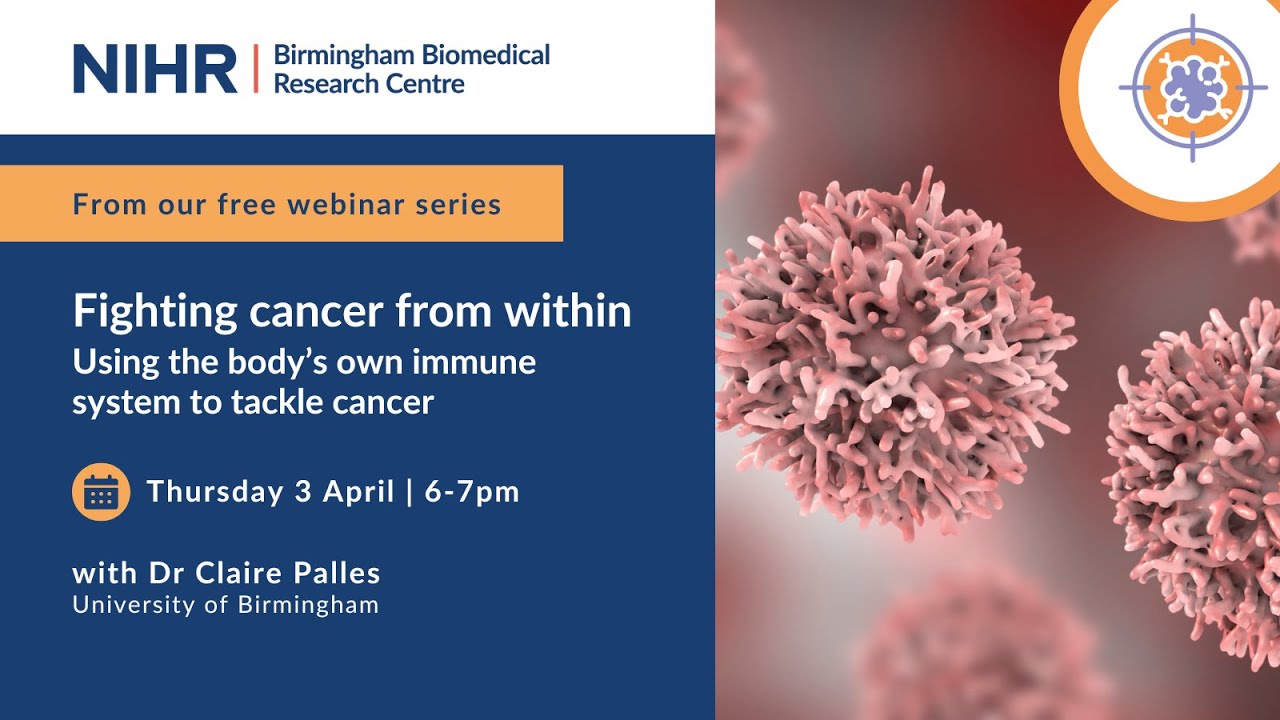 NIHR | Birmingham Biomedical Research Centre

From our free webinar series

Fighting cancer from within
Using the body's own immune system to tackle cancer

Thursday 3 April | 6-7pm

with Dr Claire Palles
University of Birmingham